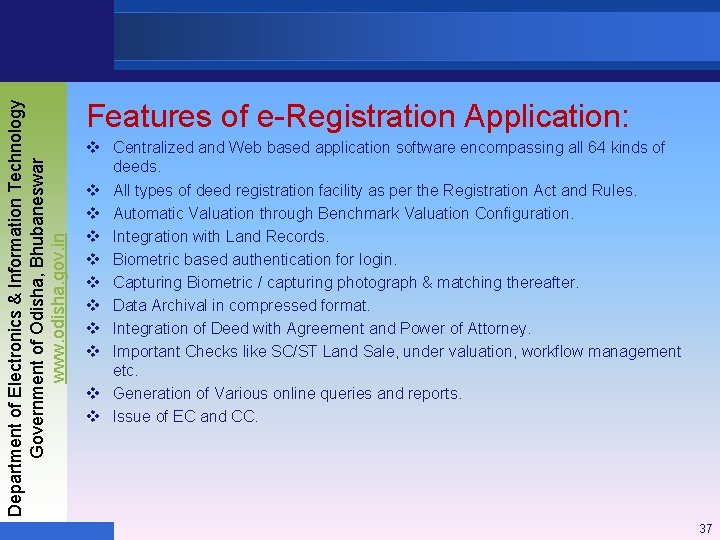 Department of Electronics & Information Technology
Government of Odisha, Bhubaneswar
www.odisha.gov.in

Features of e-Registration Application:

❖ Centralized and Web based application software encompassing all 64 kinds of deeds.
❖ All types of deed registration facility as per the Registration Act and Rules.
❖ Automatic Valuation through Benchmark Valuation Configuration.
❖ Integration with Land Records.
❖ Biometric based authentication for login.
❖ Capturing Biometric / capturing photograph & matching thereafter.
❖ Data Archival in compressed format.
❖ Integration of Deed with Agreement and Power of Attorney.
❖ Important Checks like SC/ST Land Sale, under valuation, workflow management etc.
❖ Generation of Various online queries and reports.
❖ Issue of EC and CC.

37